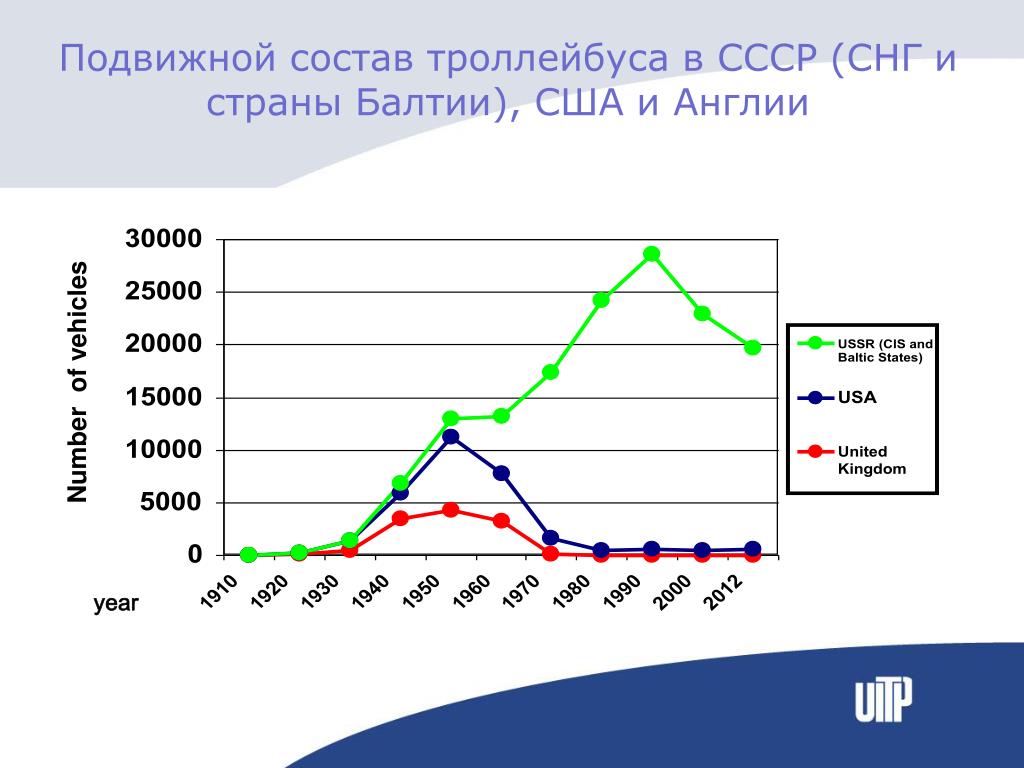 Подвижной состав троллейбуса в СССР (СНГ и страны Балтии), США и Англии

Number of vehicles

30000
25000
20000
15000
10000
5000
0

year

1910
1920
1930
1940
1950
1960
1970
1980
1990
2000
2012

USSR (CIS and Baltic States)
USA
United Kingdom

UITP